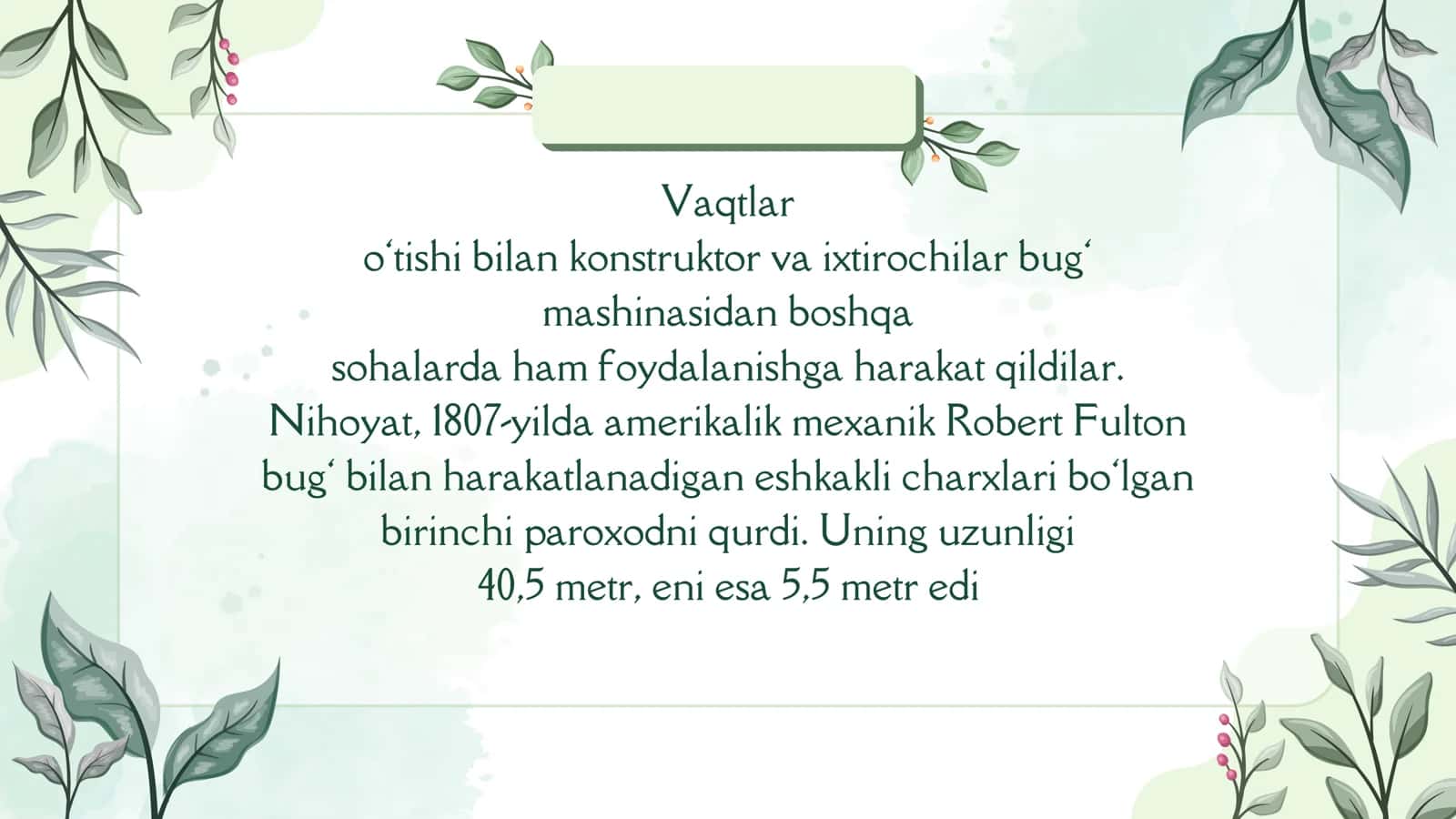 Vaqtlar
o‘tishi bilan konstruktor va ixtirochilar bug‘ mashinasidan boshqa sohalarda ham foydalanishga harakat qildilar. Nihoyat, 1807-yilda amerikalik mexanik Robert Fulton bug‘ bilan harakatlanadigan eshkakli charxlari bo‘lgan birinchi paroxodni qurdi. Uning uzunligi 40,5 metr, eni esa 5,5 metr edi